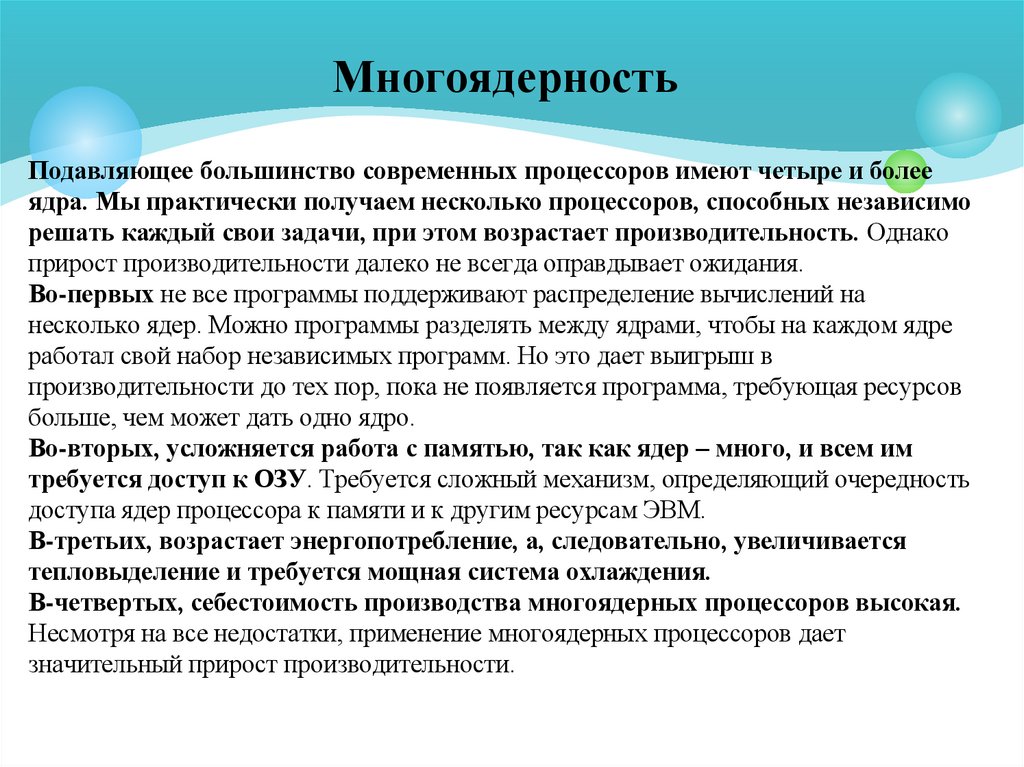 Многоядерность

Подавляющее большинство современных процессоров имеют четыре и более ядра. Мы практически получаем несколько процессоров, способных независимо решать каждый свои задачи, при этом возрастает производительность. Однако прирост производительности далеко не всегда оправдывает ожидания.
Во-первых не все программы поддерживают распределение вычислений на несколько ядер. Можно программы разделять между ядрами, чтобы на каждом ядре работал свой набор независимых программ. Но это дает выигрыш в производительности до тех пор, пока не появляется программа, требующая ресурсов больше, чем может дать одно ядро.
Во-вторых, усложняется работа с памятью, так как ядер – много, и всем им требуется доступ к ОЗУ. Требуется сложный механизм, определяющий очередность доступа ядер процессора к памяти и к другим ресурсам ЭВМ.
В-третьих, возрастает энергопотребление, а, следовательно, увеличивается тепловыделение и требуется мощная система охлаждения.
В-четвертых, себестоимость производства многоядерных процессоров высокая.
Несмотря на все недостатки, применение многоядерных процессоров дает значительный прирост производительности.